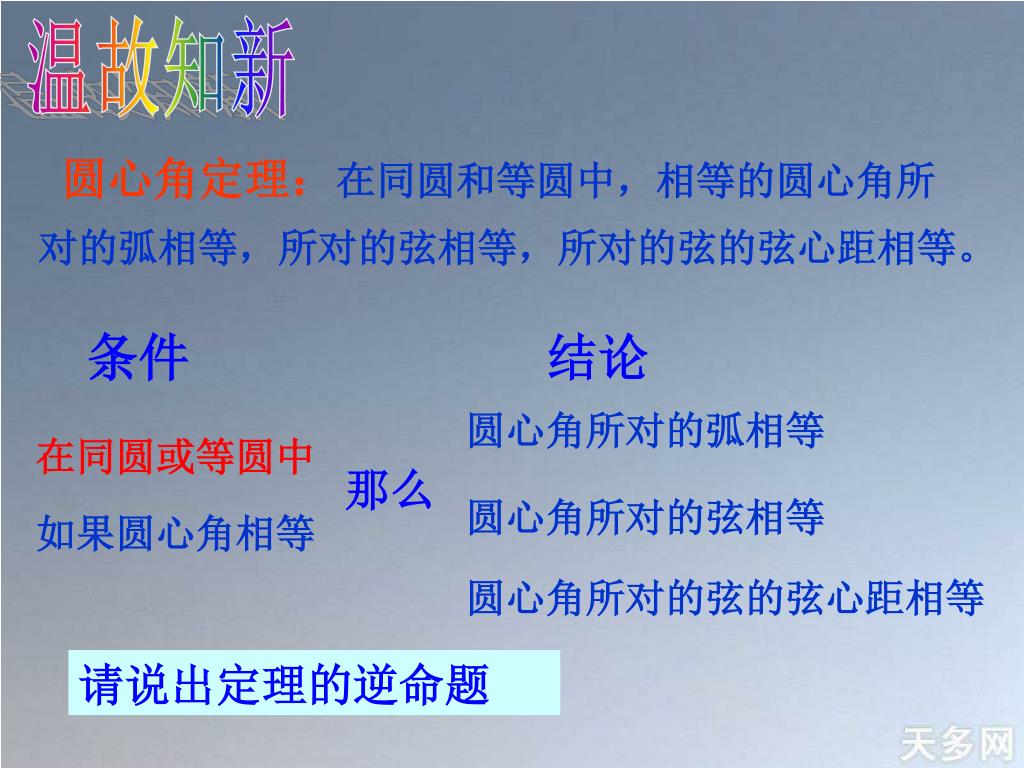 温故知新

圆心角定理：在同圆和等圆中，相等的圆心角所对的弧相等，所对的弦相等，所对的弦的弦心距相等。

条件

结论

在同圆或等圆中

如果圆心角相等

那么

圆心角所对的弧相等

圆心角所对的弦相等

圆心角所对的弦的弦心距相等

请说出定理的逆命题

天多网